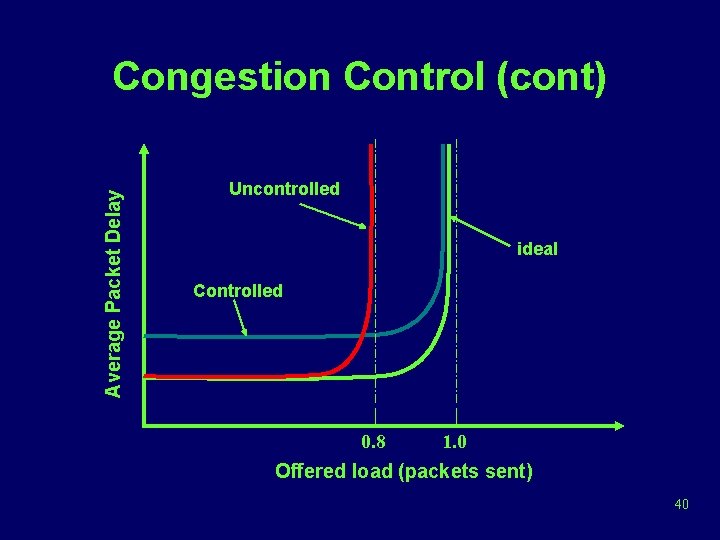 Congestion Control (cont)

Average Packet Delay

Uncontrolled

ideal

Controlled

0.8

1.0

Offered load (packets sent)

40